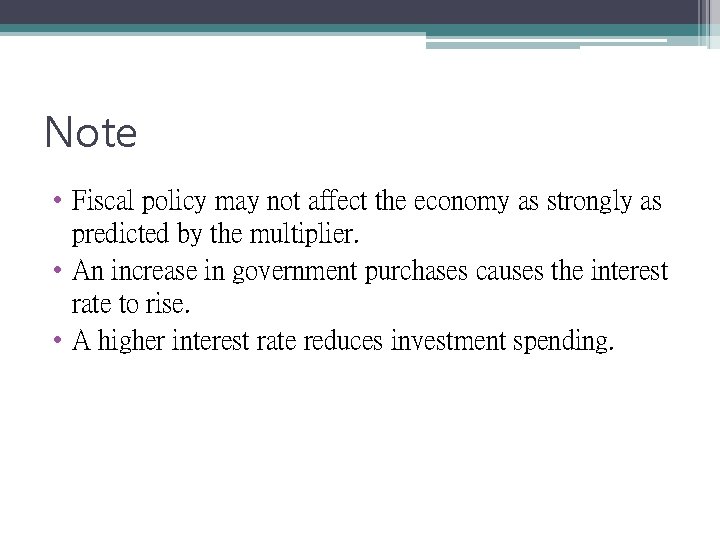 Note

• Fiscal policy may not affect the economy as strongly as predicted by the multiplier.
• An increase in government purchases causes the interest rate to rise.
• A higher interest rate reduces investment spending.